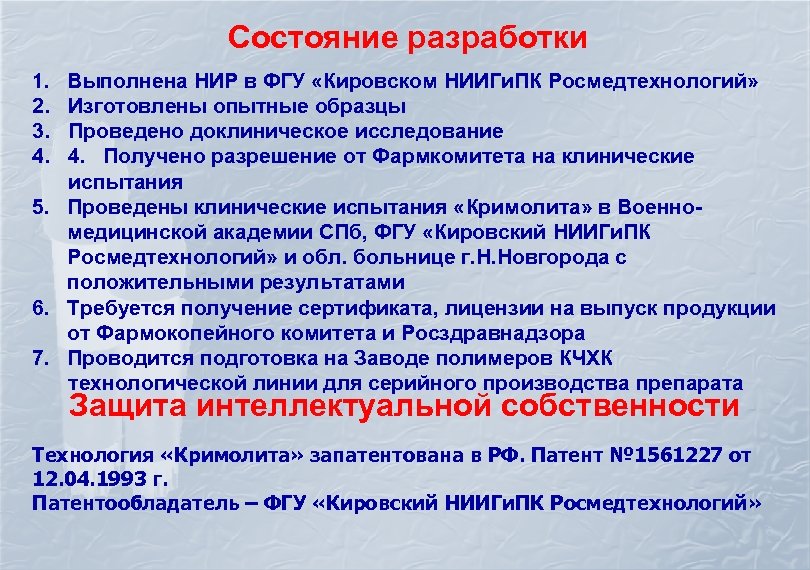 Состояние разработки

1. Выполнена НИР в ФГУ «Кировском НИИГиПК Росмедтехнологий»
2. Изготовлены опытные образцы
3. Проведено доклиническое исследование
4. 4. Получено разрешение от Фармкомитета на клинические испытания
5. Проведены клинические испытания «Кримолита» в Военно-медицинской академии СПб, ФГУ «Кировский НИИГиПК Росмедтехнологий» и обл. больнице г.Н.Новгорода с положительными результатами
6. Требуется получение сертификата, лицензии на выпуск продукции от Фармокопейного комитета и Росздравнадзора
7. Проводится подготовка на Заводе полимеров КЧХК технологической линии для серийного производства препарата

Защита интеллектуальной собственности

Технология «Кримолита» запатентована в РФ. Патент №1561227 от 12.04.1993 г.
Патентообладатель – ФГУ «Кировский НИИГиПК Росмедтехнологий»